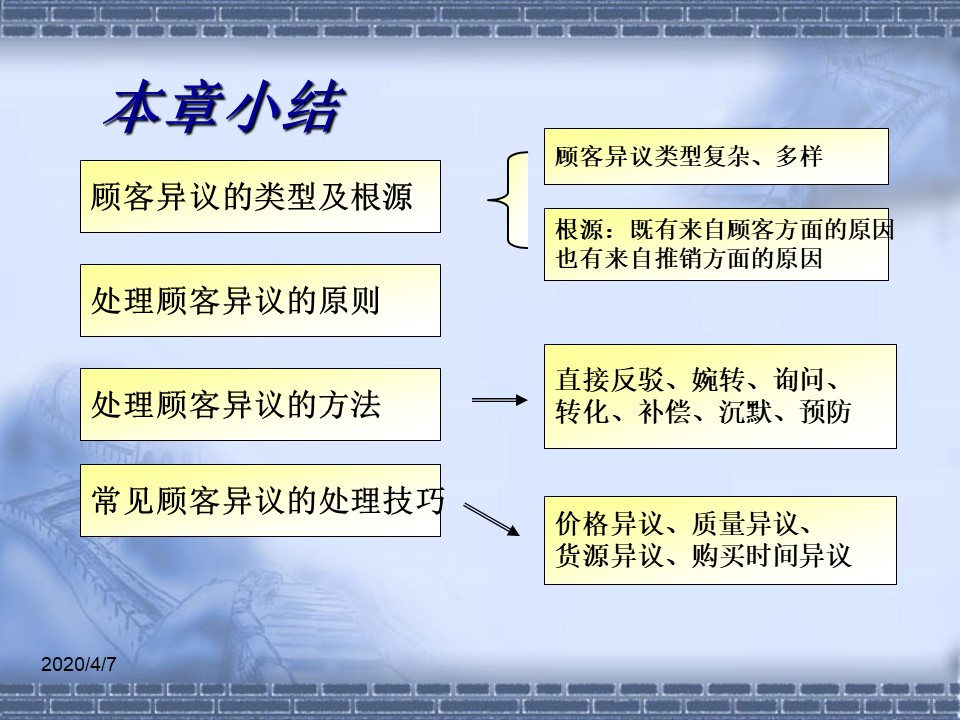 本章小结

顾客异议的类型及根源

顾客异议类型复杂、多样

根源：既有来自顾客方面的原因也有来自推销方面的原因

处理顾客异议的原则

处理顾客异议的方法

直接反驳、婉转、询问、转化、补偿、沉默、预防

常见顾客异议的处理技巧

价格异议、质量异议、货源异议、购买时间异议

2020/4/7